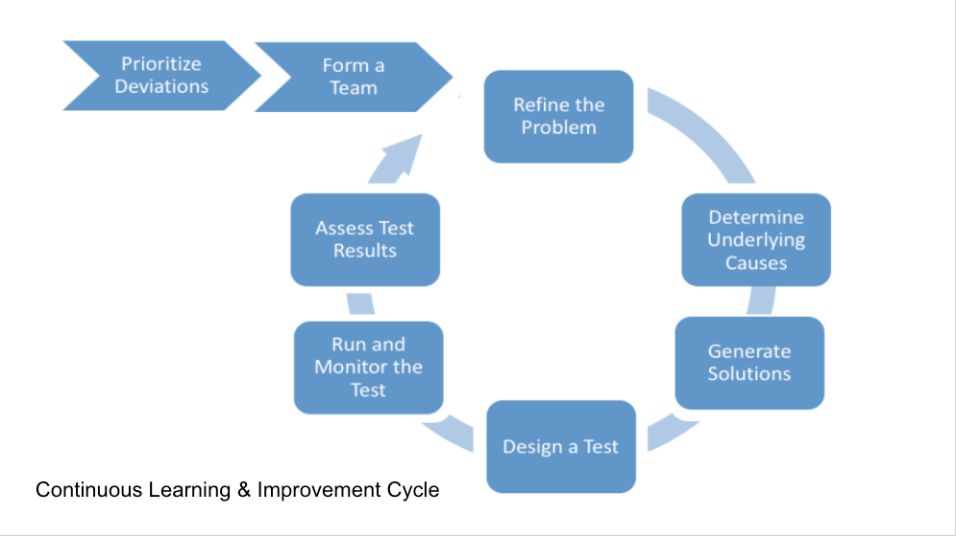 Prioritize Deviations

Form a Team

Refine the Problem

Determine Underlying Causes

Generate Solutions

Design a Test

Run and Monitor the Test

Assess Test Results

Continuous Learning & Improvement Cycle